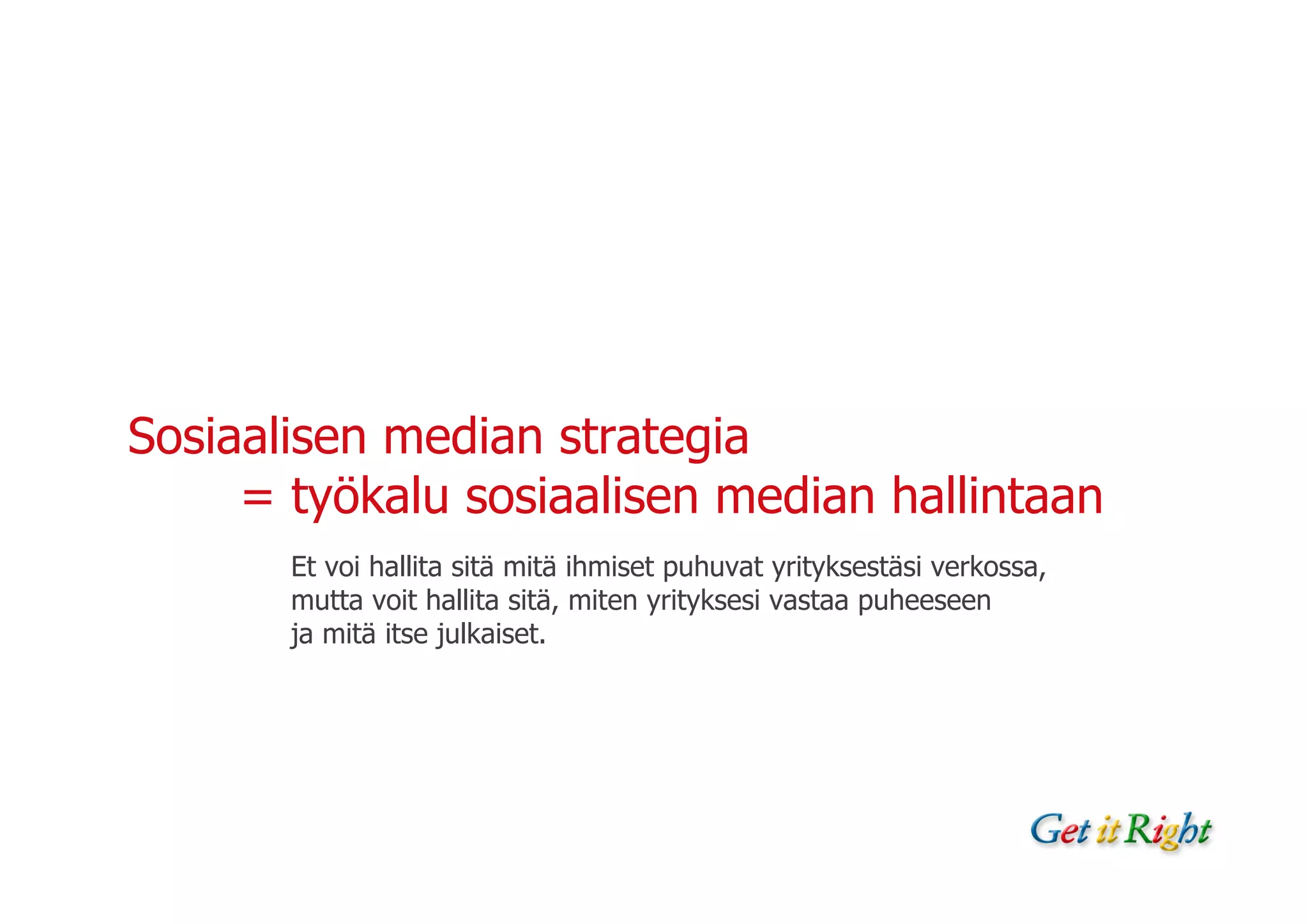 Sosiaalisen median strategia
= työkalu sosiaalisen median hallintaan

Et voi hallita sitä mitä ihmiset puhuvat yrityksestäsi verkossa, mutta voit hallita sitä, miten yrityksesi vastaa puheeseen ja mitä itse julkaiset.

Get it Right